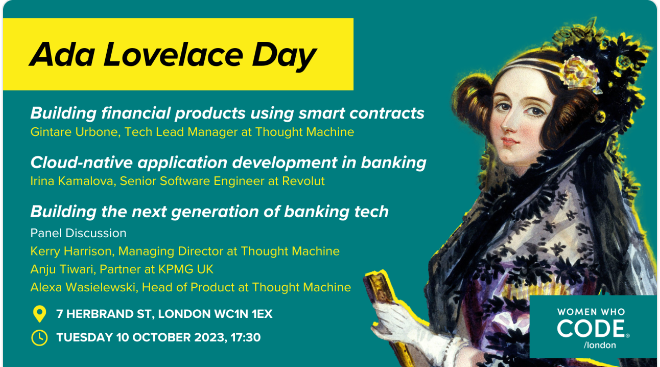 Ada Lovelace Day

Building financial products using smart contracts
Gintare Urbone, Tech Lead Manager at Thought Machine

Cloud-native application development in banking
Irina Kamalova, Senior Software Engineer at Revolut

Building the next generation of banking tech
Panel Discussion
Kerry Harrison, Managing Director at Thought Machine
Anju Tiwari, Partner at KPMG UK
Alexa Wasielewski, Head of Product at Thought Machine

7 HERBRAND ST, LONDON WC1N 1EX
TUESDAY 10 OCTOBER 2023, 17:30

WOMEN WHO CODE /london